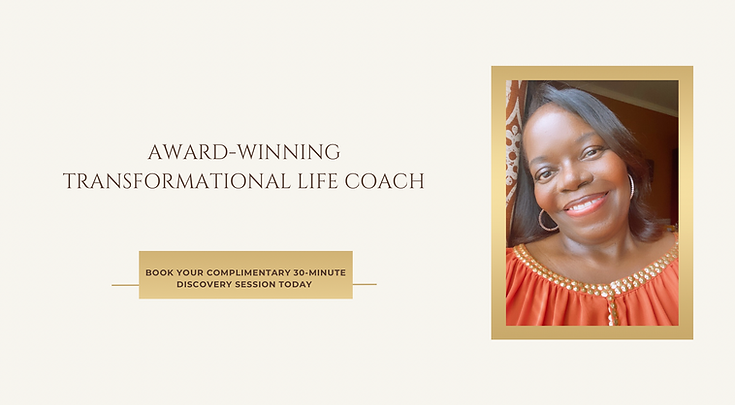 AWARD-WINNING
TRANSFORMATIONAL LIFE COACH

BOOK YOUR COMPLIMENTARY 30-MINUTE DISCOVERY SESSION TODAY